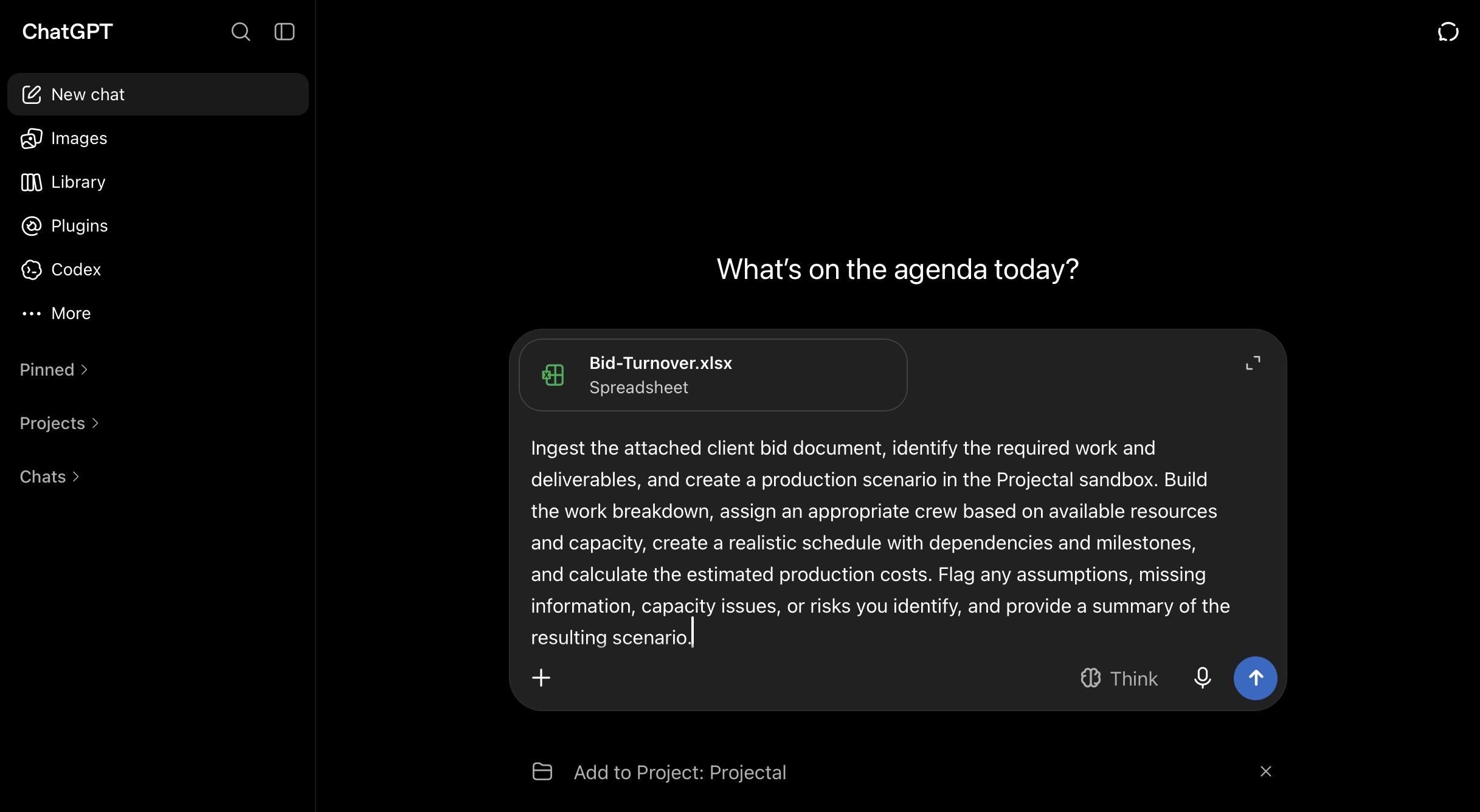 ChatGPT

New chat
Images
Library
Plugins
Codex
More

Pinned
Projects
Chats

What's on the agenda today?

Bid-Turnover.xlsx
Spreadsheet

Ingest the attached client bid document, identify the required work and deliverables, and create a production scenario in the Projectal sandbox. Build the work breakdown, assign an appropriate crew based on available resources and capacity, create a realistic schedule with dependencies and milestones, and calculate the estimated production costs. Flag any assumptions, missing information, capacity issues, or risks you identify, and provide a summary of the resulting scenario.

Think

Add to Project: Projectal